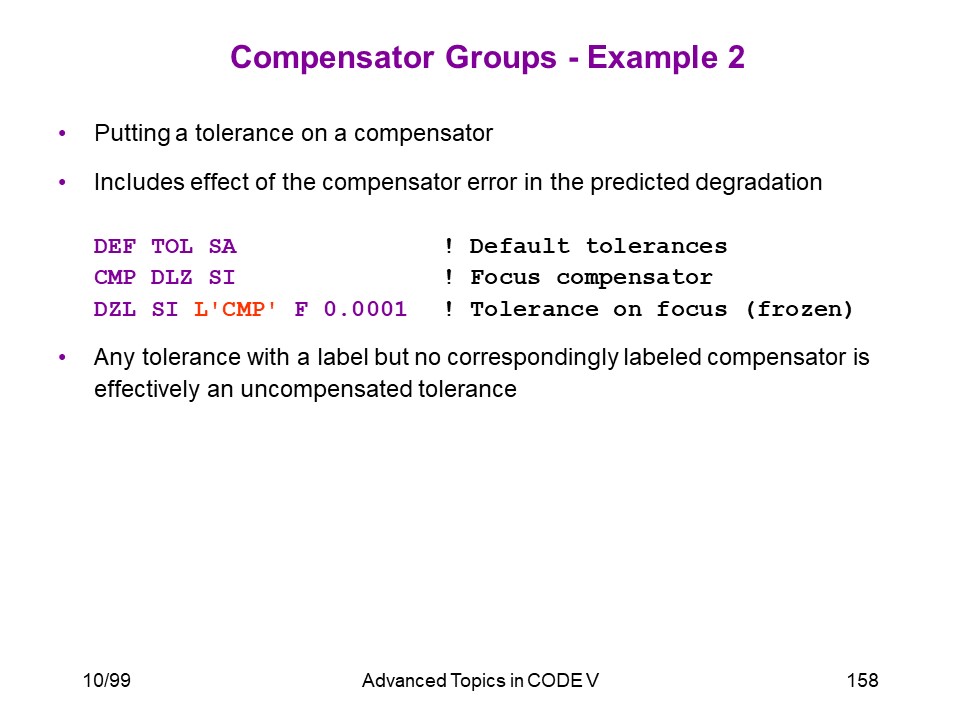 Compensator Groups - Example 2

• Putting a tolerance on a compensator

• Includes effect of the compensator error in the predicted degradation

DEF TOL SA ! Default tolerances
CMP DLZ SI ! Focus compensator
DZL SI L'CMP' F 0.0001 ! Tolerance on focus (frozen)

• Any tolerance with a label but no correspondingly labeled compensator is effectively an uncompensated tolerance

10/99 Advanced Topics in CODE V 158